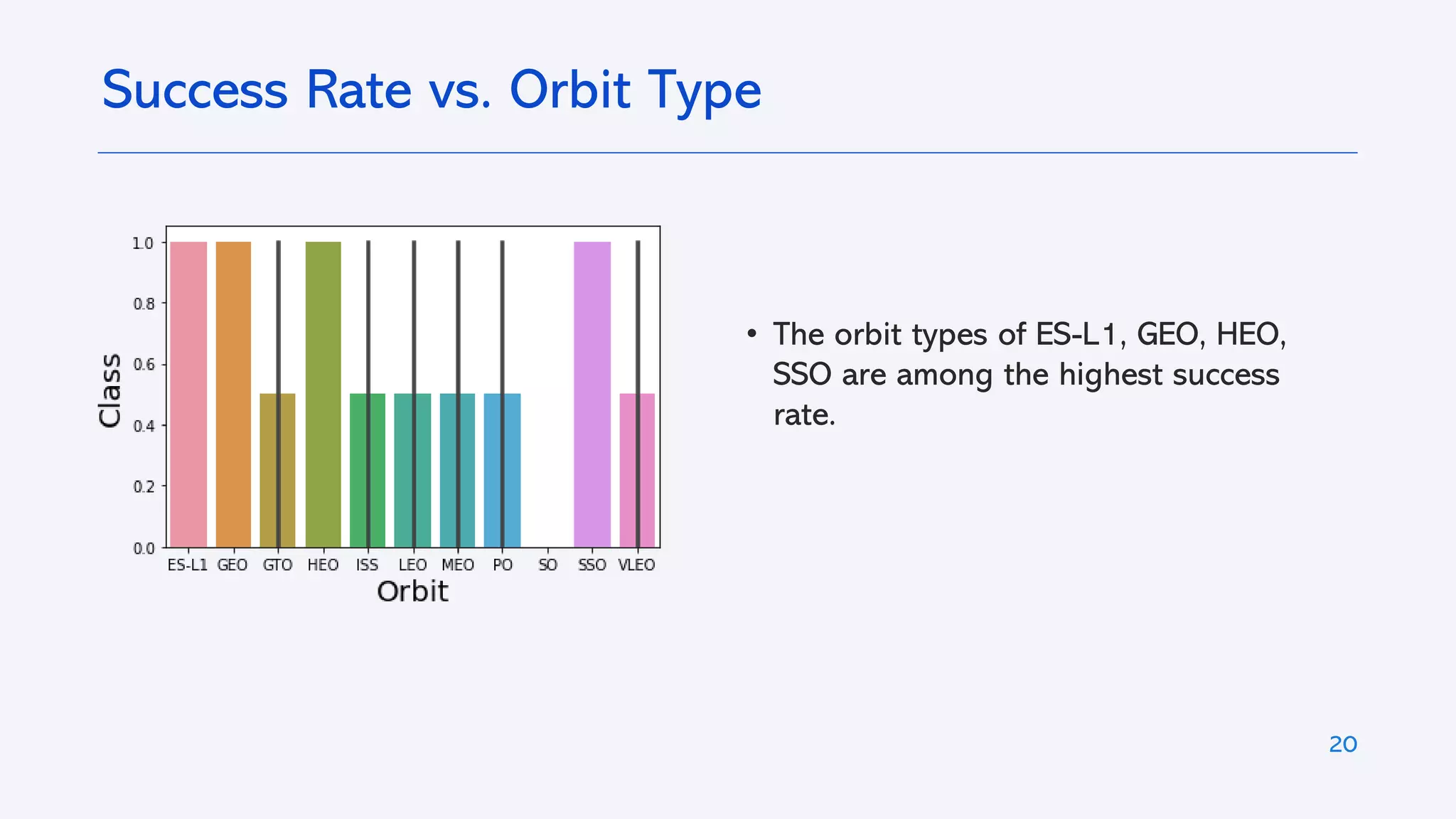 Success Rate vs. Orbit Type

1.0
0.8
0.6
0.4
0.2
0.0
Class
ES-L1 GEO GTO HEO ISS LEO MEO PO SO SSO VLEO
Orbit

• The orbit types of ES-L1, GEO, HEO, SSO are among the highest success rate.

20